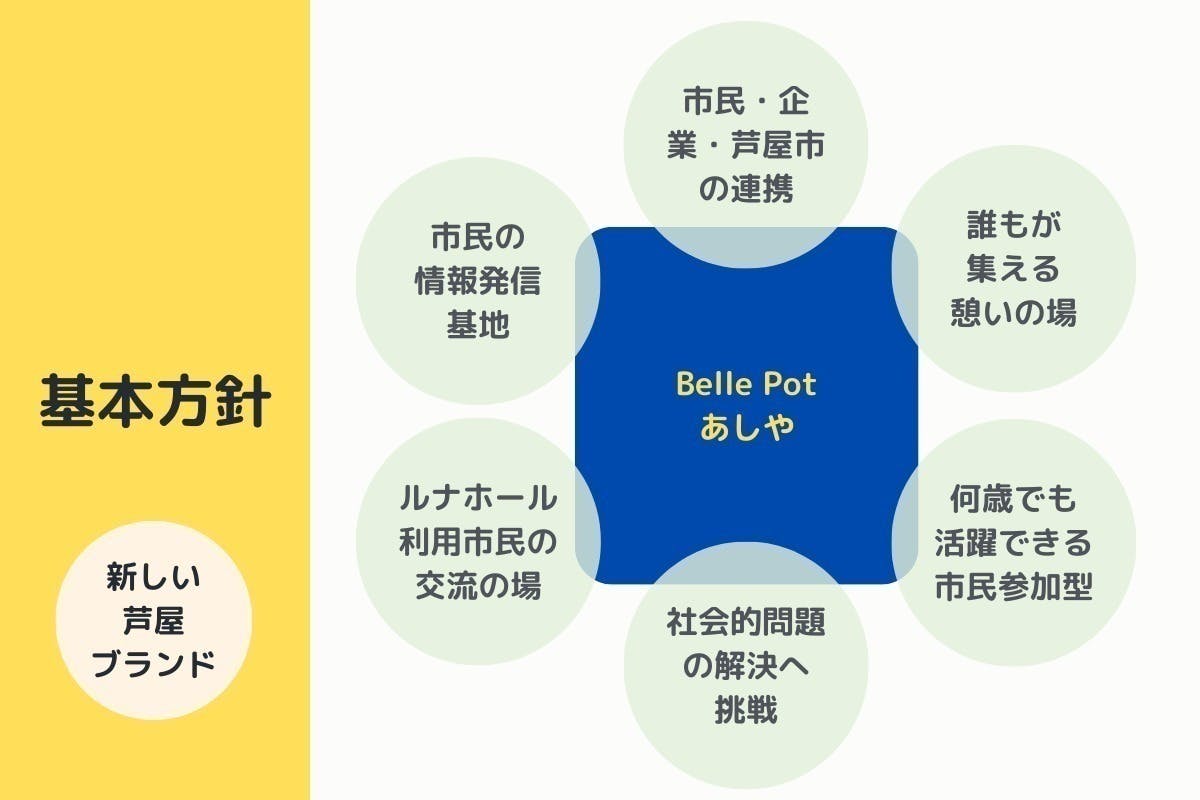 基本方針

新しい芦屋ブランド

市民・企業・芦屋市の連携

市民の情報発信基地

誰もが集える憩いの場

Belle Pot
あしや

ルナホール利用市民の交流の場

何歳でも活躍できる市民参加型

社会的問題の解決へ挑戦